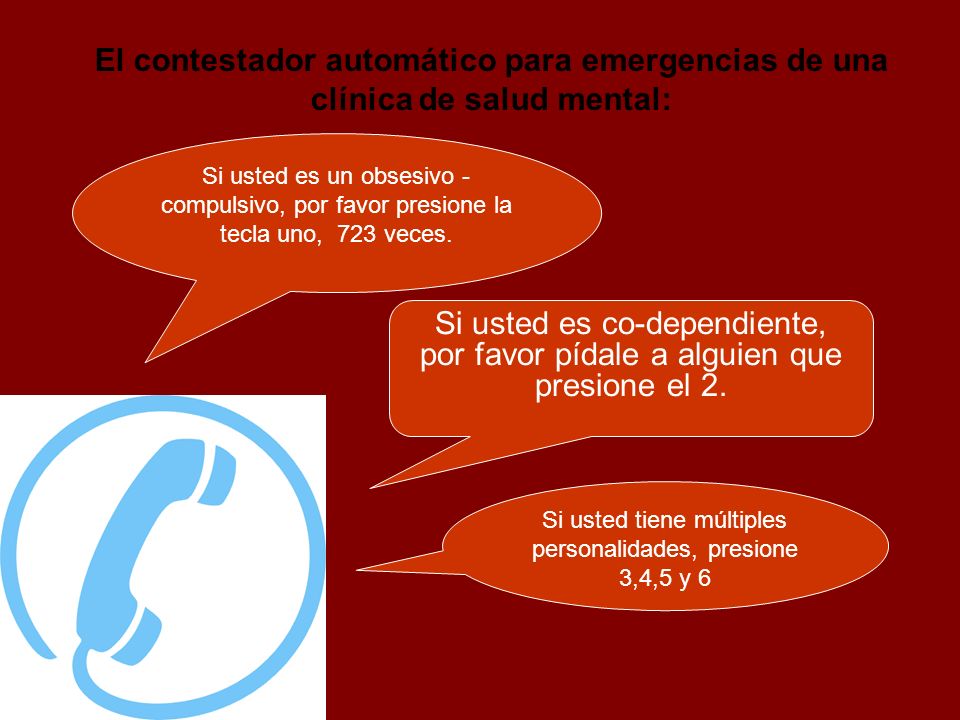 El contestador automático para emergencias de una clínica de salud mental:

Si usted es un obsesivo - compulsivo, por favor presione la tecla uno, 723 veces.

Si usted es co-dependiente, por favor pídale a alguien que presione el 2.

Si usted tiene múltiples personalidades, presione 3,4,5 y 6